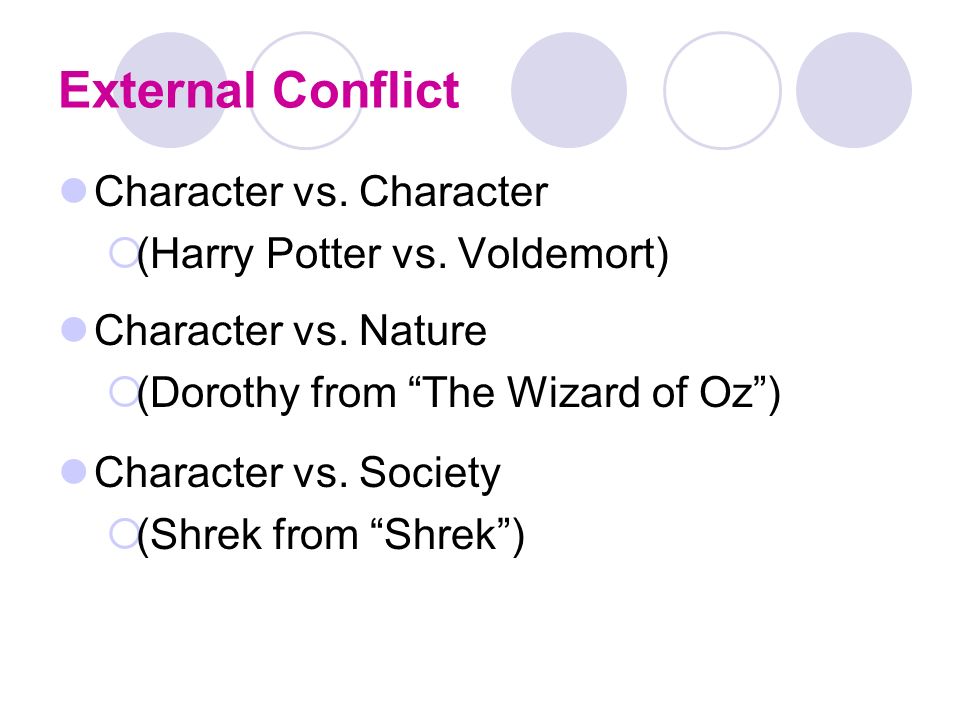 External Conflict

Character vs. Character

(Harry Potter vs. Voldemort)

Character vs. Nature

(Dorothy from “The Wizard of Oz”)

Character vs. Society

(Shrek from “Shrek”)